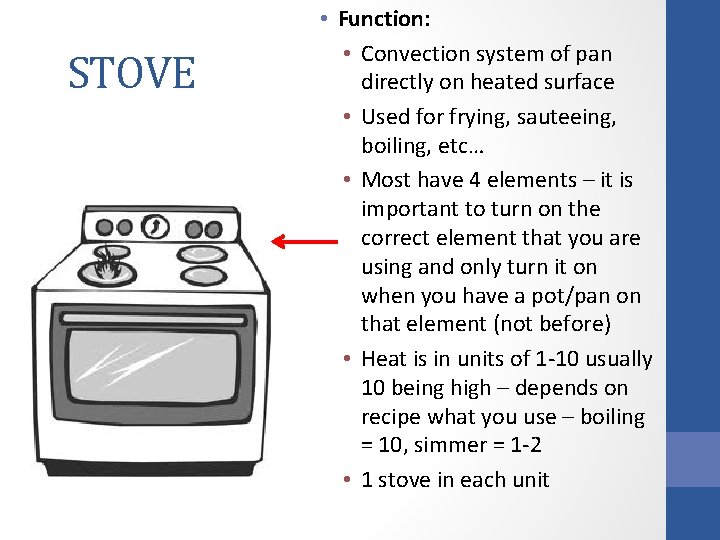 STOVE

• Function:
  • Convection system of pan directly on heated surface
  • Used for frying, sauteeing, boiling, etc…
  • Most have 4 elements – it is important to turn on the correct element that you are using and only turn it on when you have a pot/pan on that element (not before)
  • Heat is in units of 1-10 usually 10 being high – depends on recipe what you use – boiling = 10, simmer = 1-2
  • 1 stove in each unit